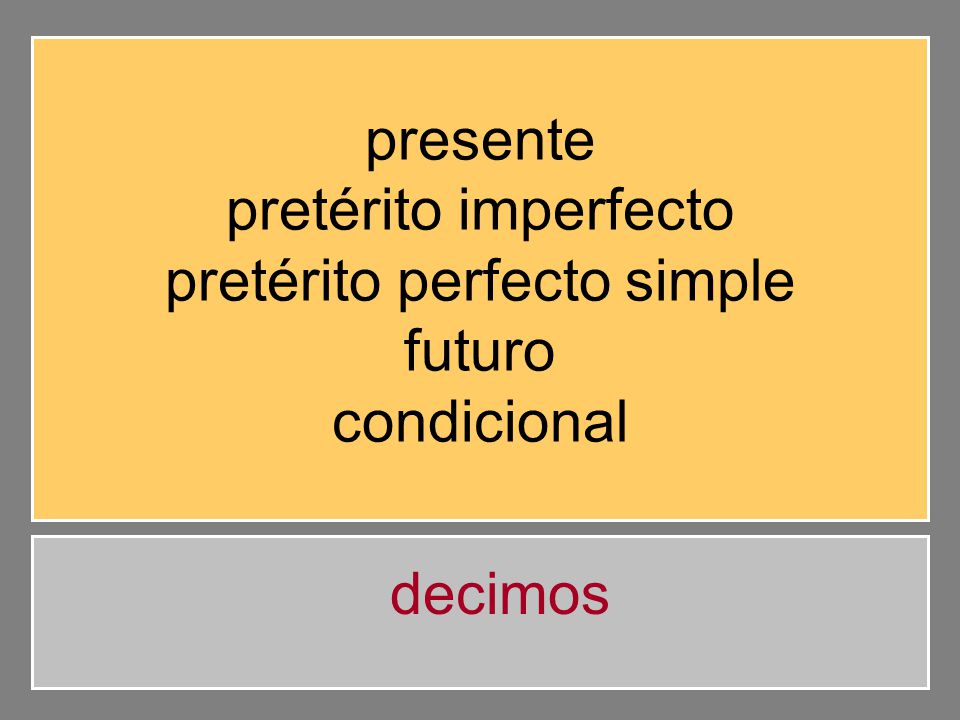 presente
pretérito imperfecto
pretérito perfecto simple
futuro
condicional

decimos